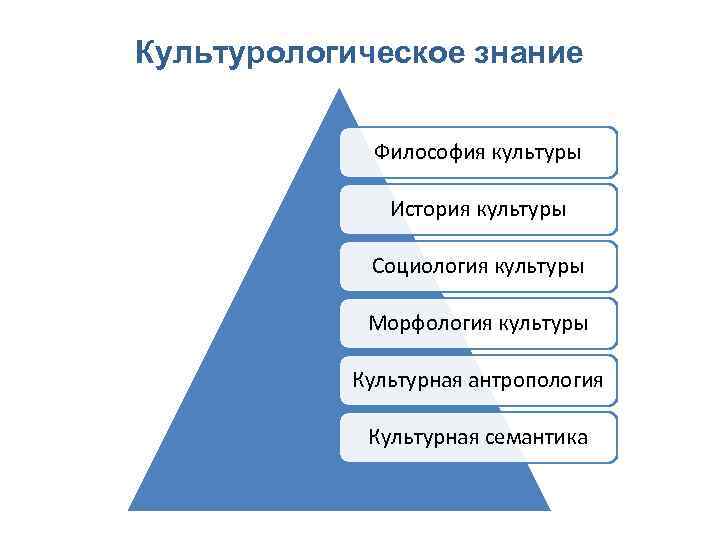 Культурологическое знание

Философия культуры

История культуры

Социология культуры

Морфология культуры

Культурная антропология

Культурная семантика